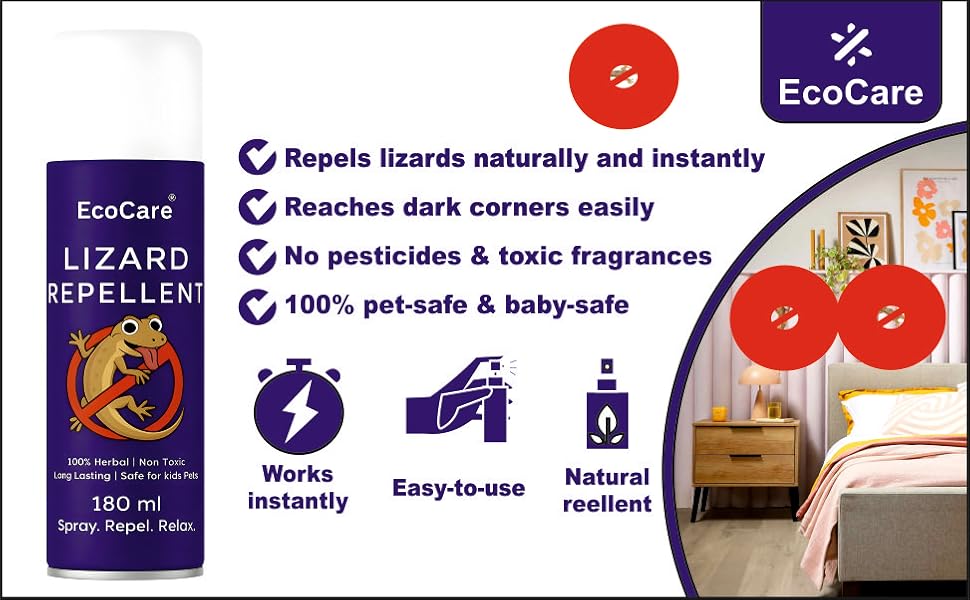 EcoCare®
LIZARD REPELLENT
100% Herbal | Non Toxic
Long Lasting | Safe for kids Pets
180 ml
Spray. Repel. Relax.

EcoCare

Repels lizards naturally and instantly
Reaches dark corners easily
No pesticides & toxic fragrances
100% pet-safe & baby-safe

Works instantly
Easy-to-use
Natural reellent